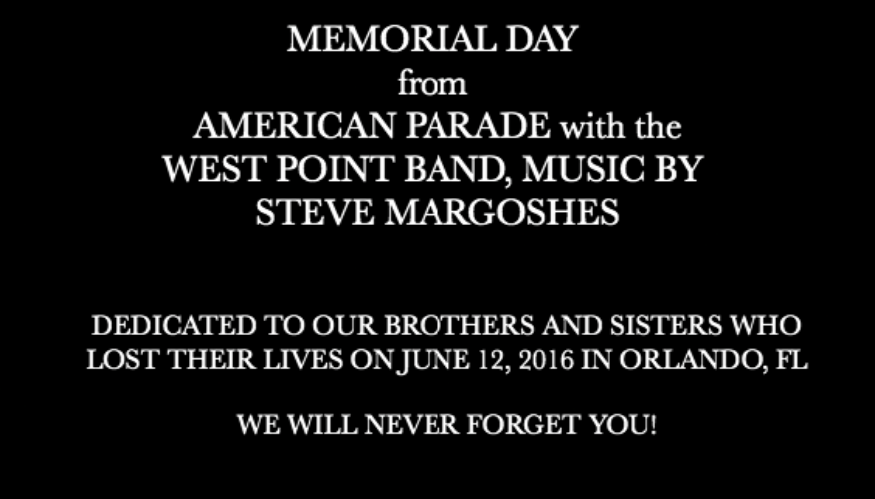 MEMORIAL DAY
from
AMERICAN PARADE with the
WEST POINT BAND, MUSIC BY
STEVE MARGOSHES

DEDICATED TO OUR BROTHERS AND SISTERS WHO LOST THEIR LIVES ON JUNE 12, 2016 IN ORLANDO, FL

WE WILL NEVER FORGET YOU!